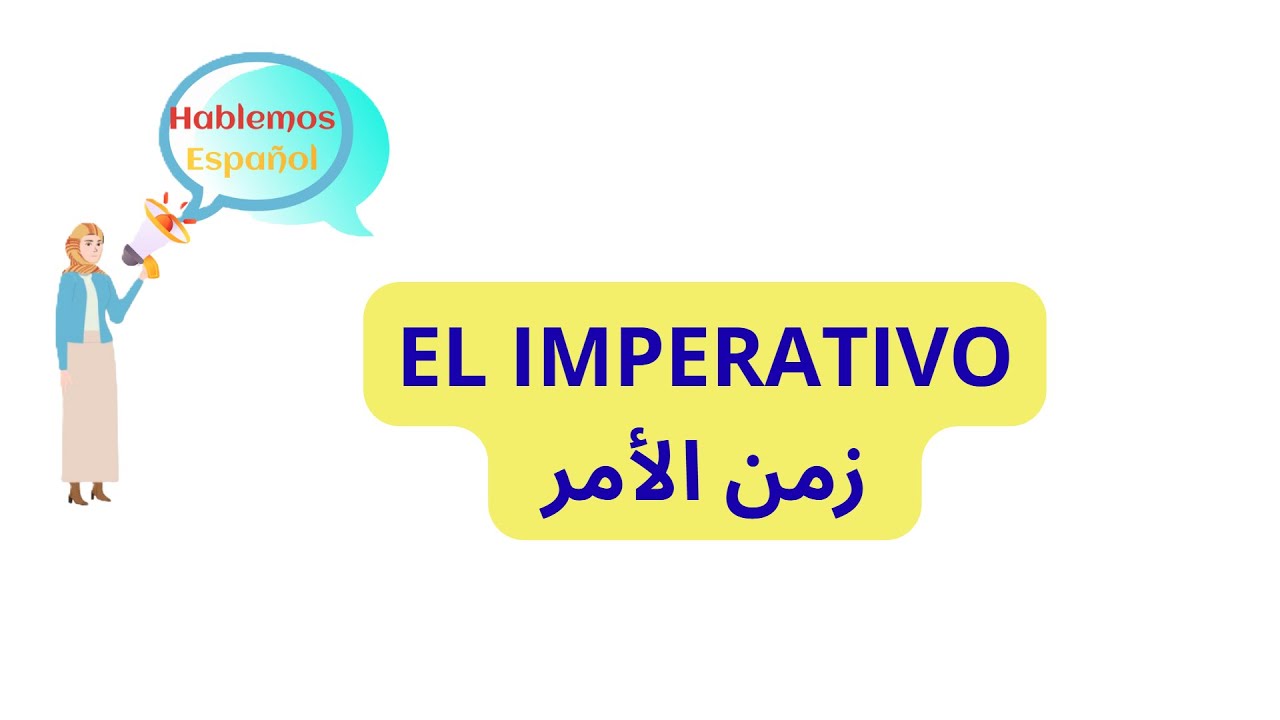 Hablemos
Español

EL IMPERATIVO
زمن الأمر